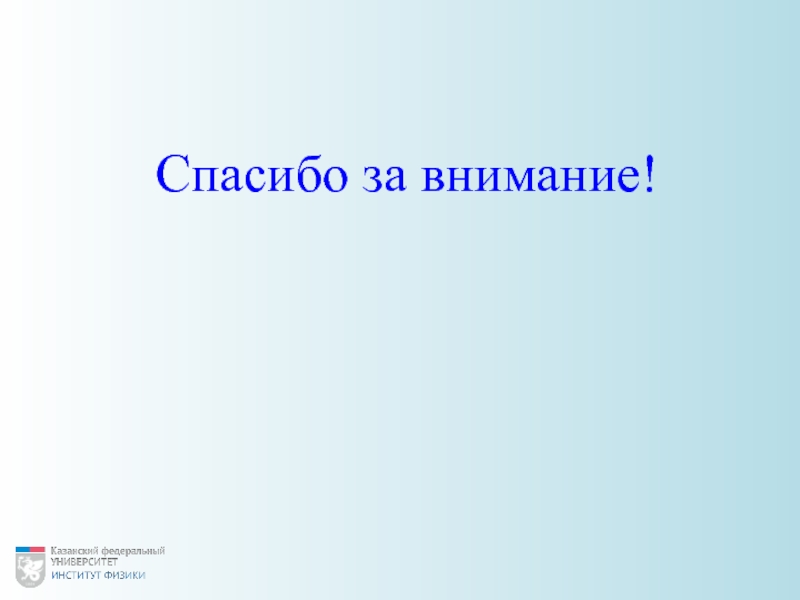 Спасибо за внимание!

Казанский федеральный
УНИВЕРСИТЕТ
ИНСТИТУТ ФИЗИКИ